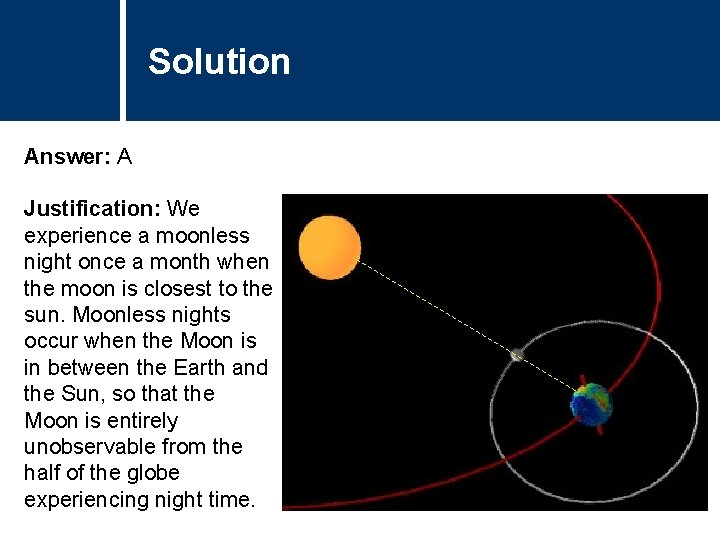 Solution

Answer: A

Justification: We experience a moonless night once a month when the moon is closest to the sun. Moonless nights occur when the Moon is in between the Earth and the Sun, so that the Moon is entirely unobservable from the half of the globe experiencing night time.